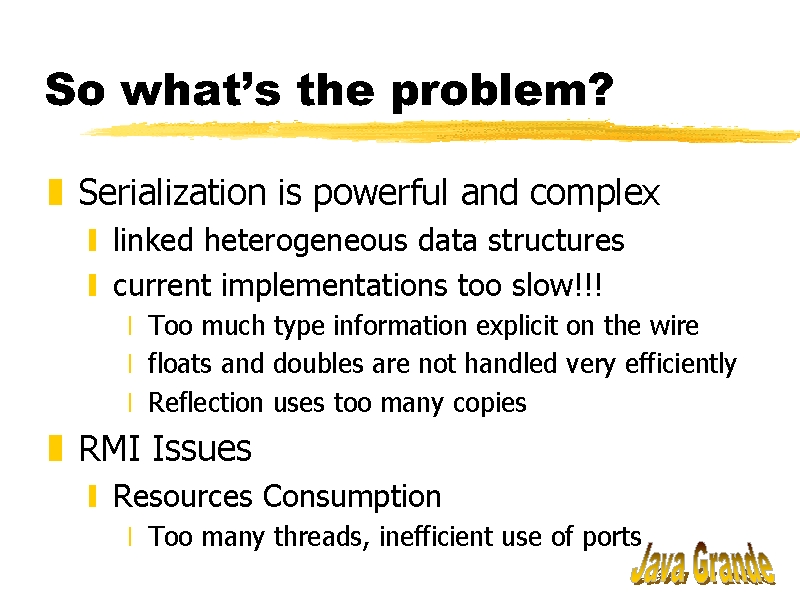 So what's the problem?

Serialization is powerful and complex

linked heterogeneous data structures

current implementations too slow!!!

Too much type information explicit on the wire

floats and doubles are not handled very efficiently

Reflection uses too many copies

RMI Issues

Resources Consumption

Too many threads, inefficient use of ports

Java Grande